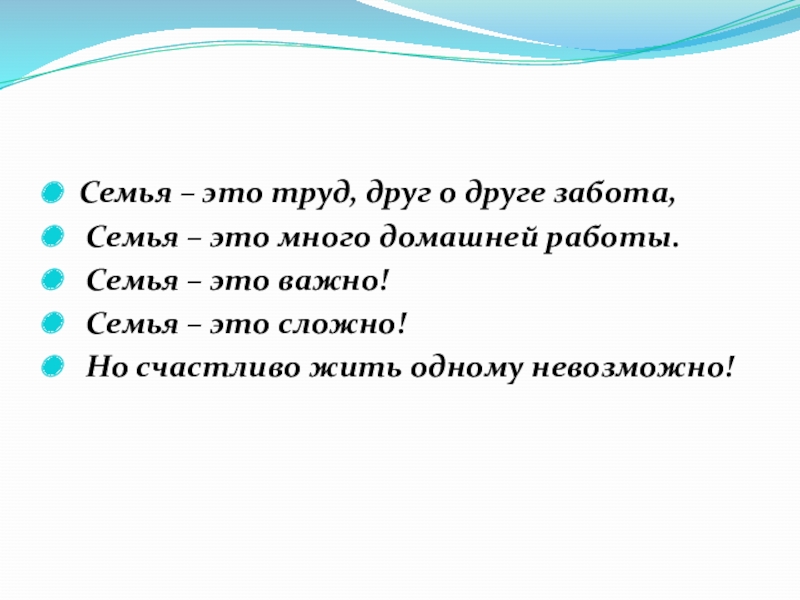 Семья – это труд, друг о друге забота,
Семья – это много домашней работы.
Семья – это важно!
Семья – это сложно!
Но счастливо жить одному невозможно!